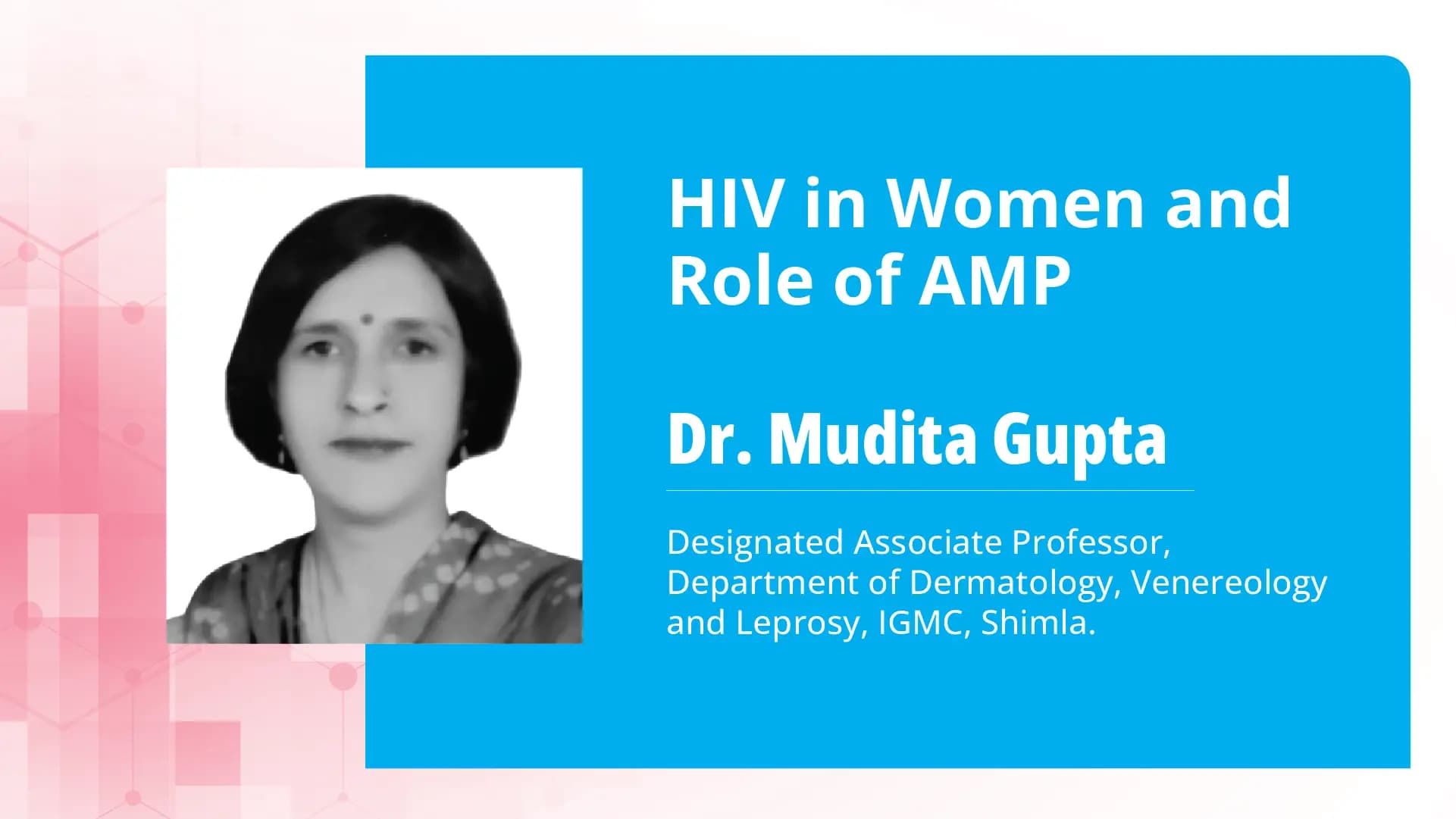 HIV in Women and Role of AMP

Dr. Mudita Gupta

Designated Associate Professor, Department of Dermatology, Venereology and Leprosy, IGMC, Shimla.